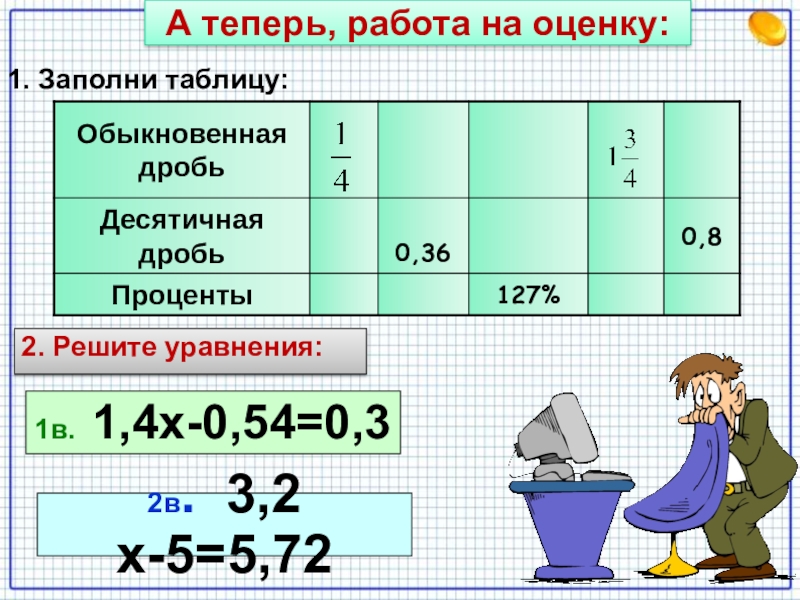 А теперь, работа на оценку:

1. Заполни таблицу:

| Обыкновенная дробь | $\frac{1}{4}$ | | | $1\frac{3}{4}$ | |
|---|---|---|---|---|---|
| Десятичная дробь | | 0,36 | | | 0,8 |
| Проценты | | | 127% | | |

2. Решите уравнения:

1в. 1,4х-0,54=0,3

2в. 3,2 х-5=5,72